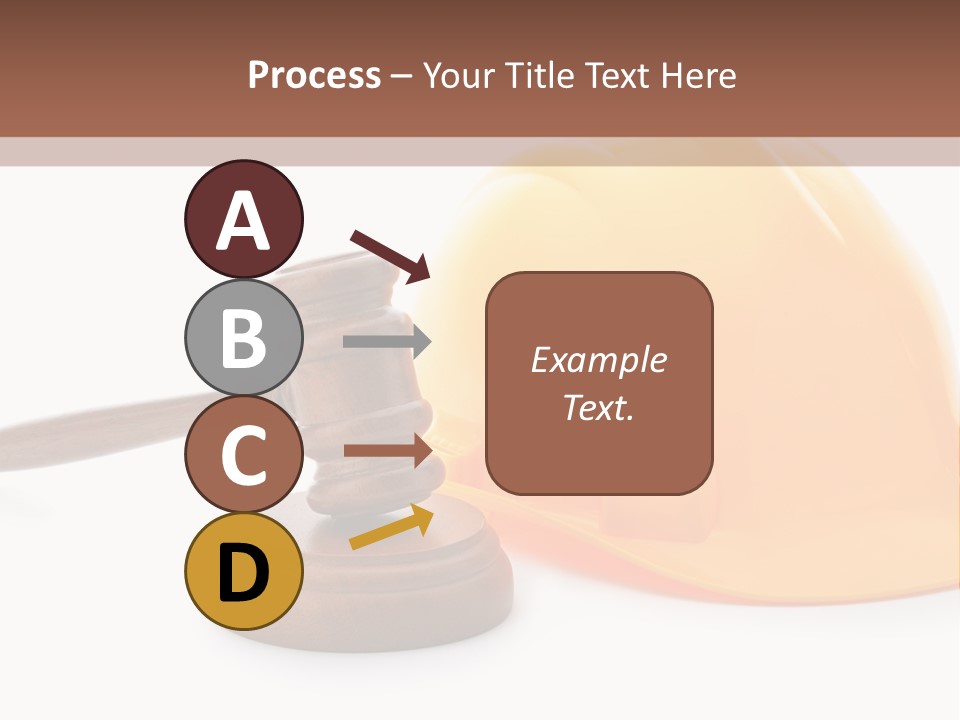 Process – Your Title Text Here

A

B

C

D

Example Text.